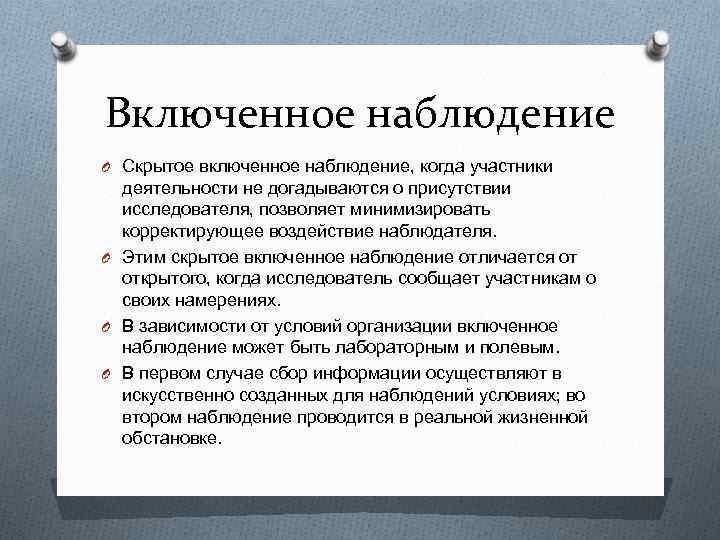 Включенное наблюдение

Скрытое включенное наблюдение, когда участники деятельности не догадываются о присутствии исследователя, позволяет минимизировать корректирующее воздействие наблюдателя.

Этим скрытое включенное наблюдение отличается от открытого, когда исследователь сообщает участникам о своих намерениях.

В зависимости от условий организации включенное наблюдение может быть лабораторным и полевым.

В первом случае сбор информации осуществляют в искусственно созданных для наблюдений условиях; во втором наблюдение проводится в реальной жизненной обстановке.